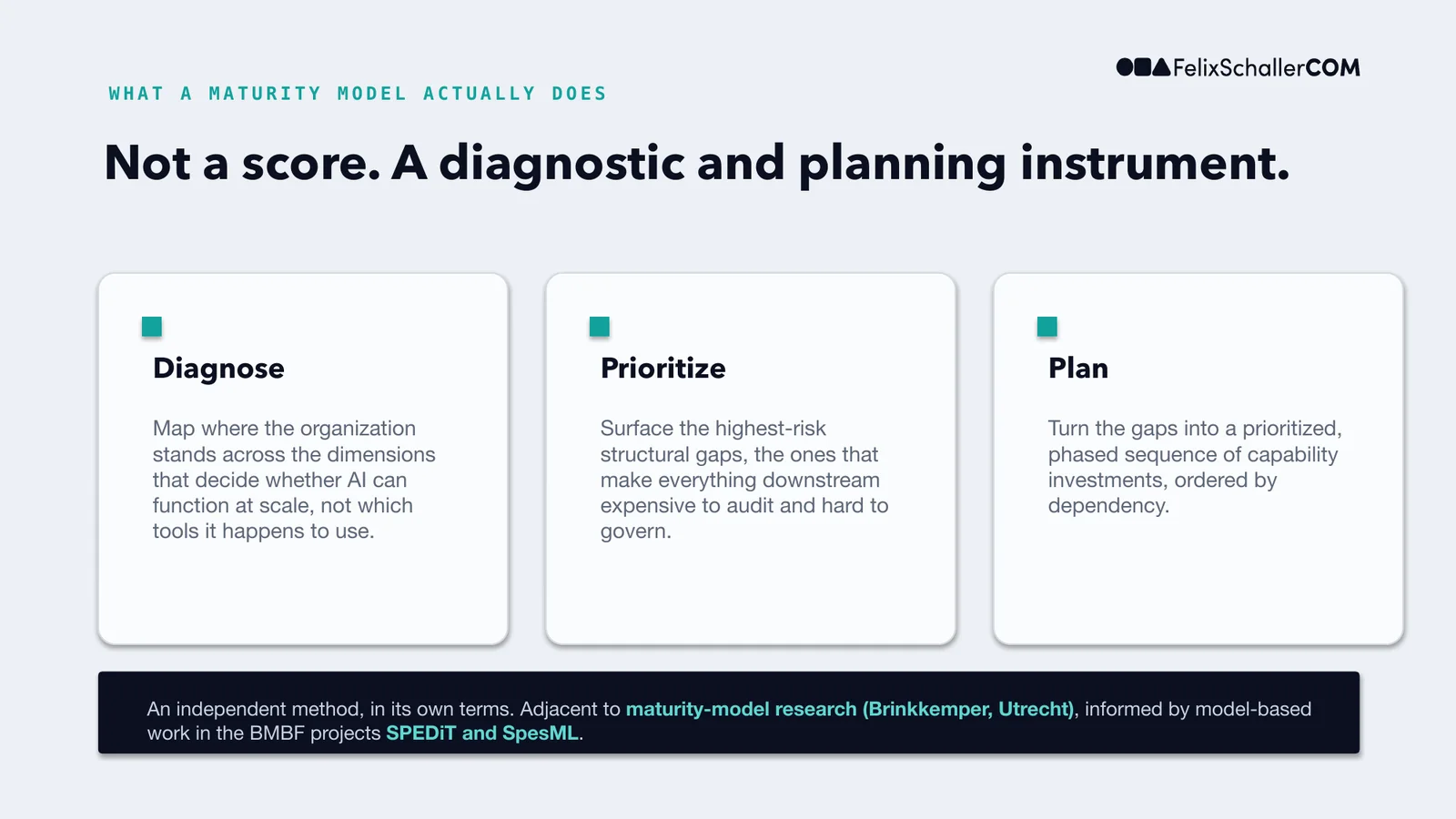 FelixSchallerCOM

WHAT A MATURITY MODEL ACTUALLY DOES

Not a score. A diagnostic and planning instrument.

Diagnose

Map where the organization stands across the dimensions that decide whether AI can function at scale, not which tools it happens to use.

Prioritize

Surface the highest-risk structural gaps, the ones that make everything downstream expensive to audit and hard to govern.

Plan

Turn the gaps into a prioritized, phased sequence of capability investments, ordered by dependency.

An independent method, in its own terms. Adjacent to maturity-model research (Brinkkemper, Utrecht), informed by model-based work in the BMBF projects SPEDiT and SpesML.